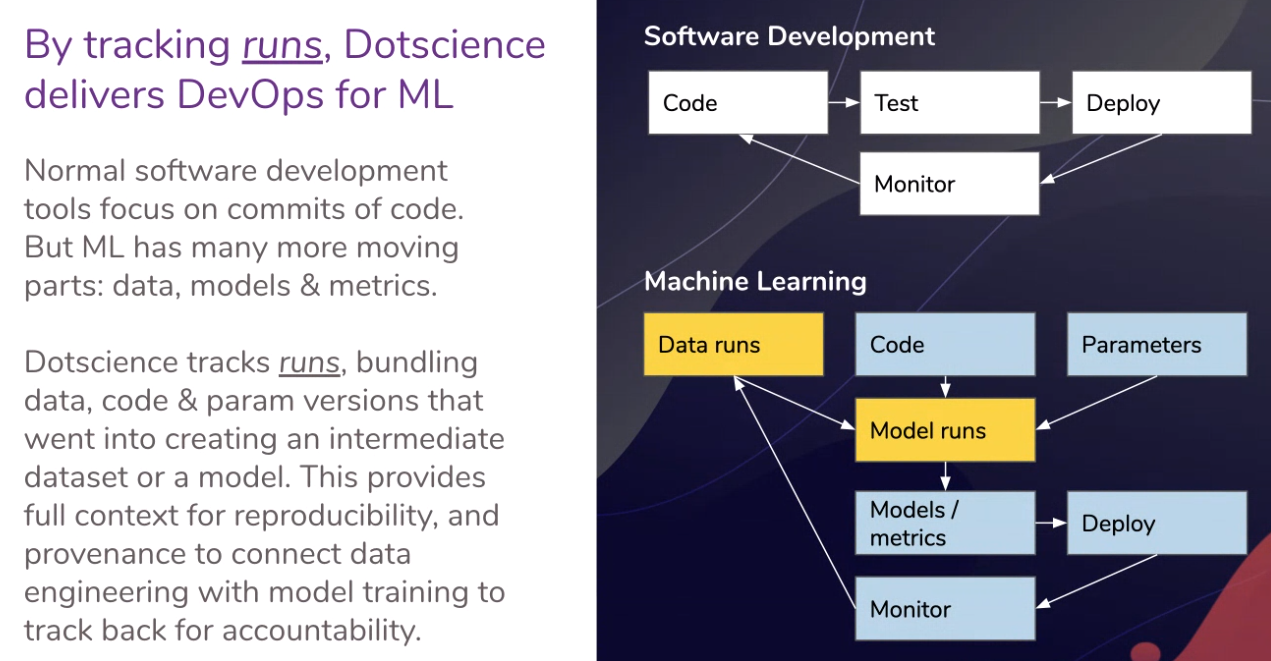 By tracking runs, Dotscience delivers DevOps for ML

Normal software development tools focus on commits of code. But ML has many more moving parts: data, models & metrics.

Dotscience tracks runs, bundling data, code & param versions that went into creating an intermediate dataset or a model. This provides full context for reproducibility, and provenance to connect data engineering with model training to track back for accountability.

Software Development

Code

Test

Deploy

Monitor

Machine Learning

Data runs

Code

Parameters

Model runs

Models / metrics

Deploy

Monitor